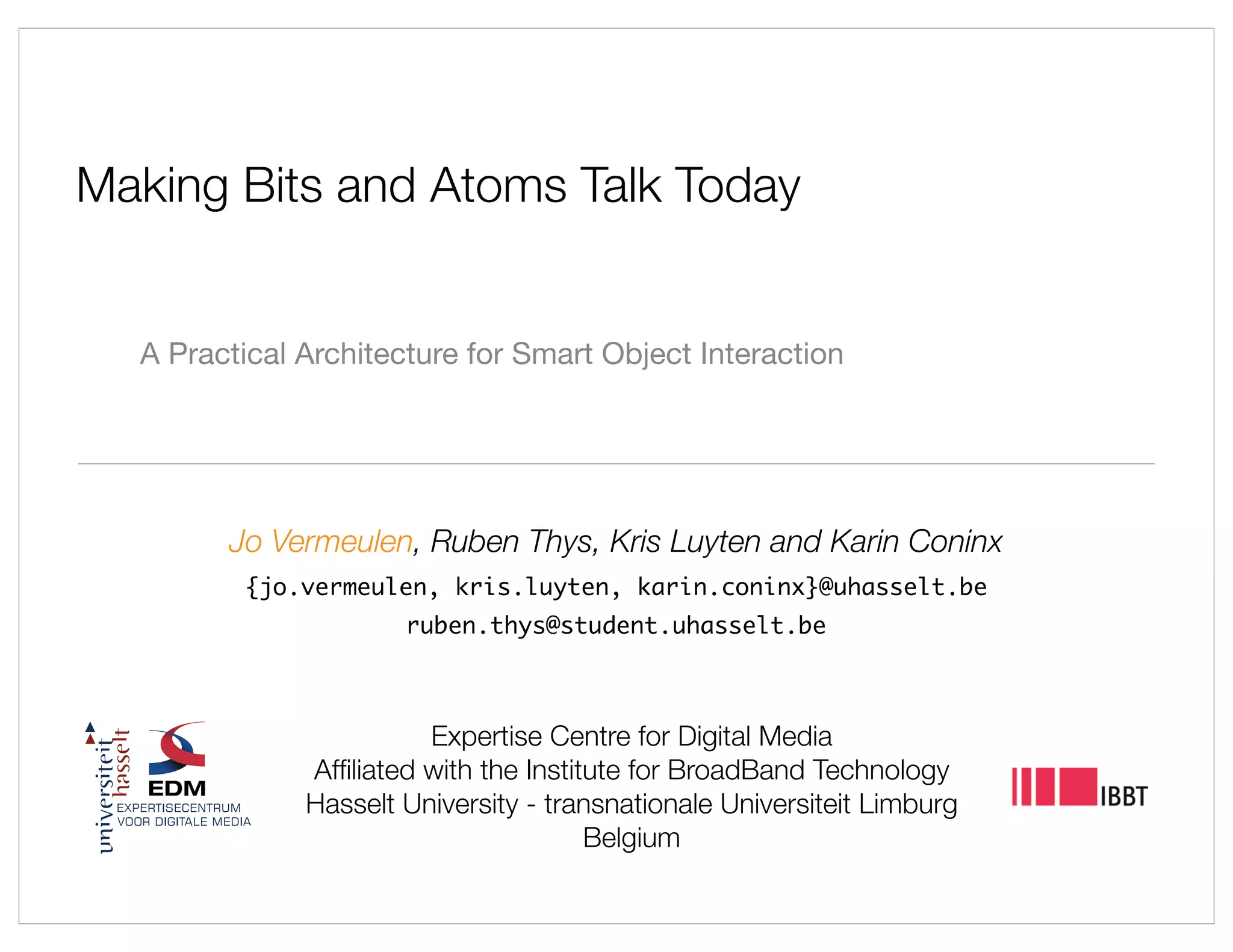 Making Bits and Atoms Talk Today

A Practical Architecture for Smart Object Interaction

Jo Vermeulen, Ruben Thys, Kris Luyten and Karin Coninx

{jo.vermeulen, kris.luyten, karin.coninx}@uhasselt.be
ruben.thys@student.uhasselt.be

universiteit hasselt

EDM
EXPERTISECENTRUM
VOOR DIGITALE MEDIA

Expertise Centre for Digital Media
Affiliated with the Institute for BroadBand Technology
Hasselt University - transnationale Universiteit Limburg
Belgium

IBBT